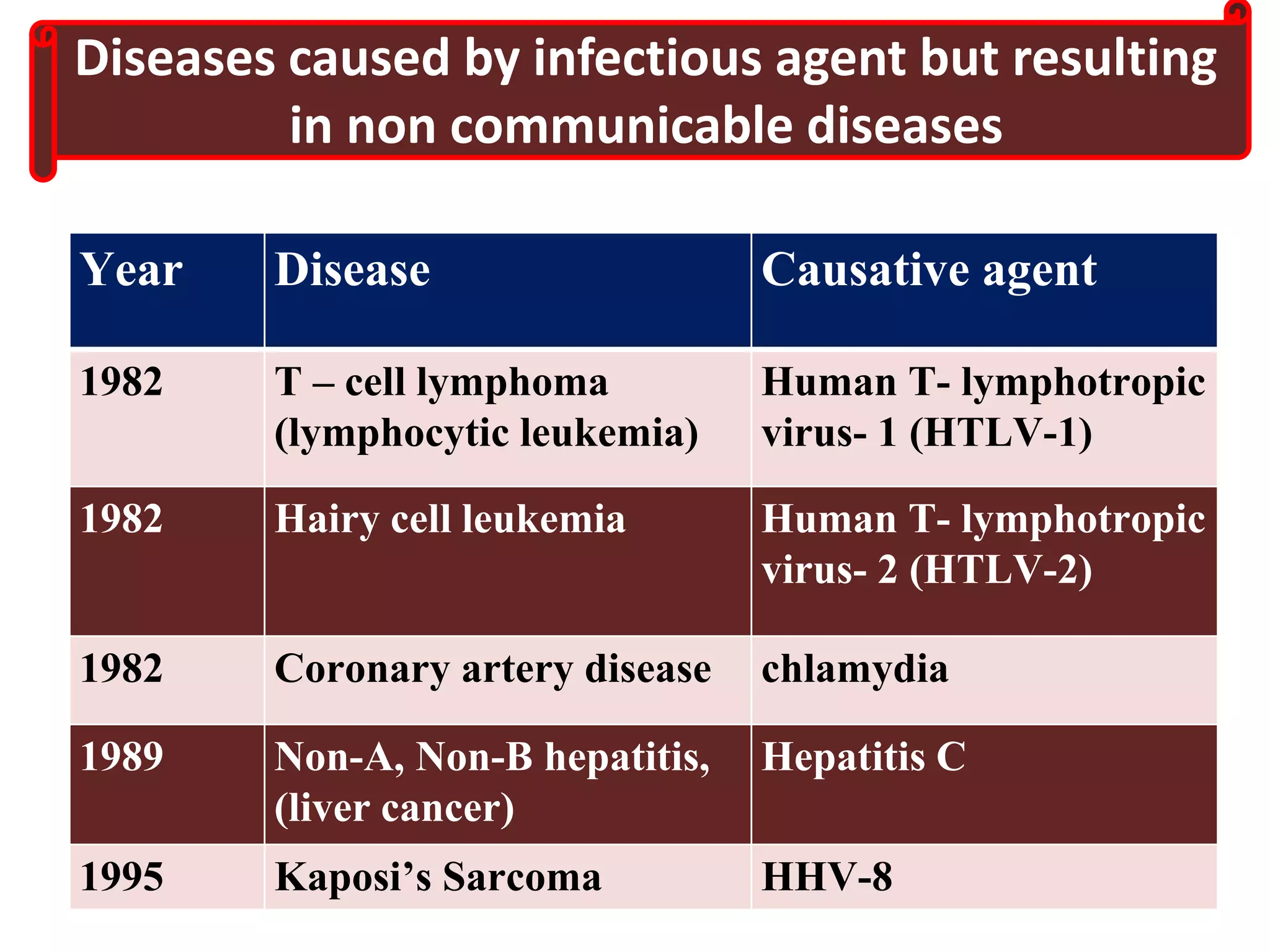 Diseases caused by infectious agent but resulting in non communicable diseases

| Year | Disease | Causative agent |
|---|---|---|
| 1982 | T – cell lymphoma (lymphocytic leukemia) | Human T- lymphotropic virus- 1 (HTLV-1) |
| 1982 | Hairy cell leukemia | Human T- lymphotropic virus- 2 (HTLV-2) |
| 1982 | Coronary artery disease | chlamydia |
| 1989 | Non-A, Non-B hepatitis, (liver cancer) | Hepatitis C |
| 1995 | Kaposi’s Sarcoma | HHV-8 |